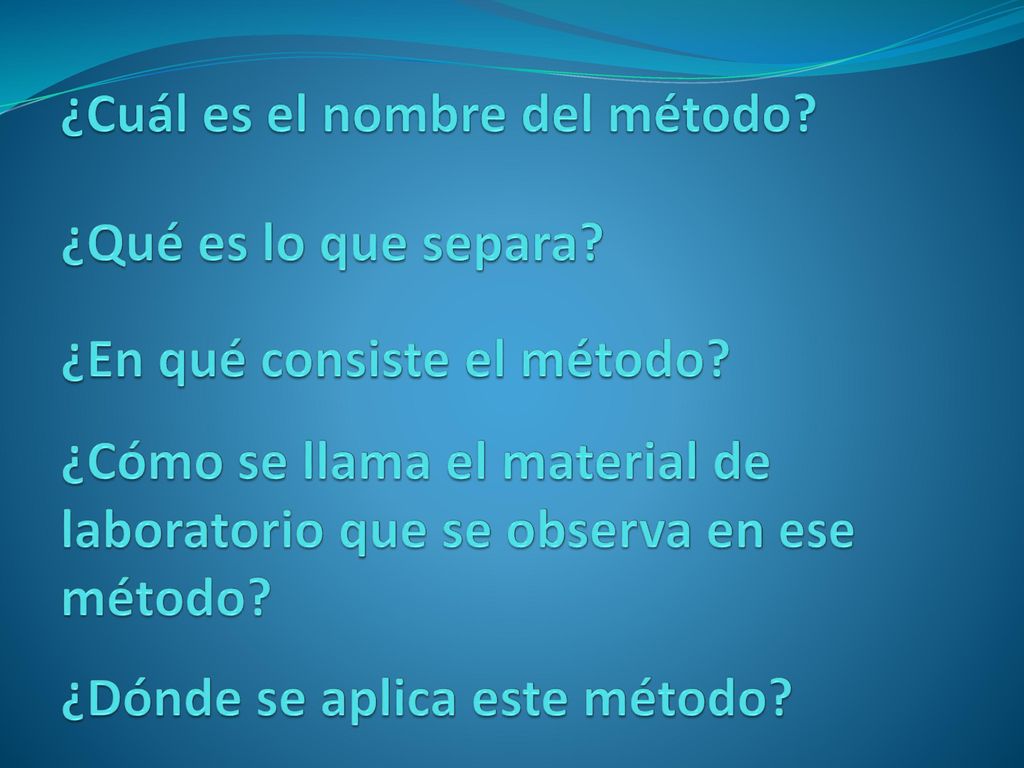 ¿Cuál es el nombre del método?

¿Qué es lo que separa?

¿En qué consiste el método?

¿Cómo se llama el material de laboratorio que se observa en ese método?

¿Dónde se aplica este método?